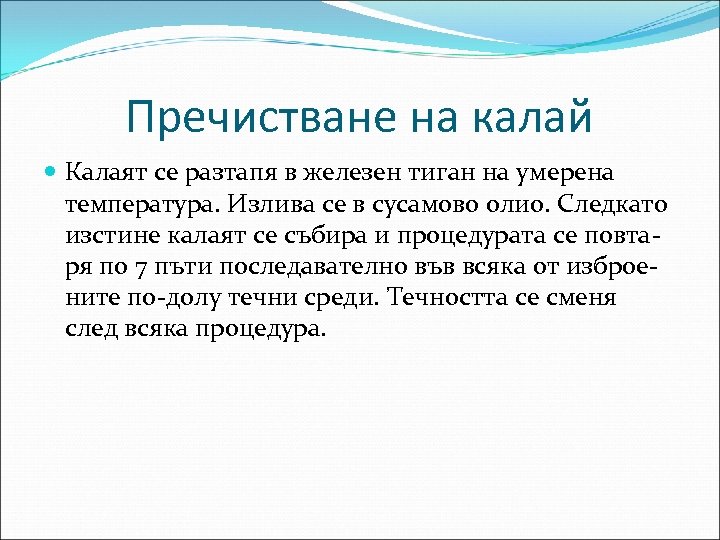 Пречистване на калай

Калаят се разтапя в железен тиган на умерена температура. Излива се в сусамово олио. Следкато изстине калаят се събира и процедурата се повтаря по 7 пъти последавателно във всяка от изброените по-долу течни среди. Течността се сменя след всяка процедура.